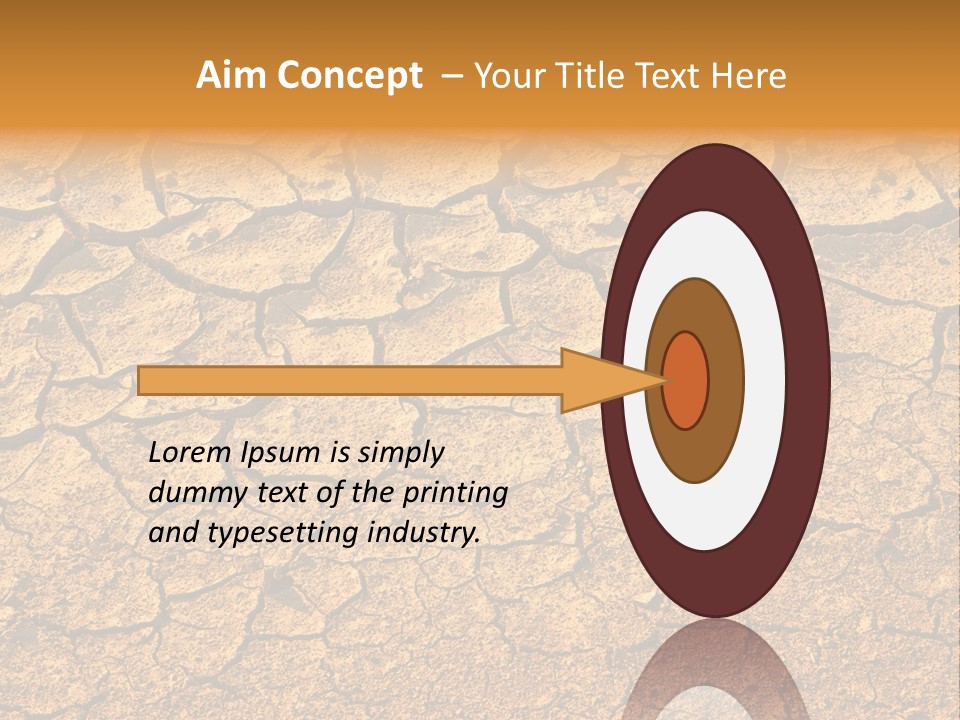 Aim Concept – Your Title Text Here

Lorem Ipsum is simply dummy text of the printing and typesetting industry.